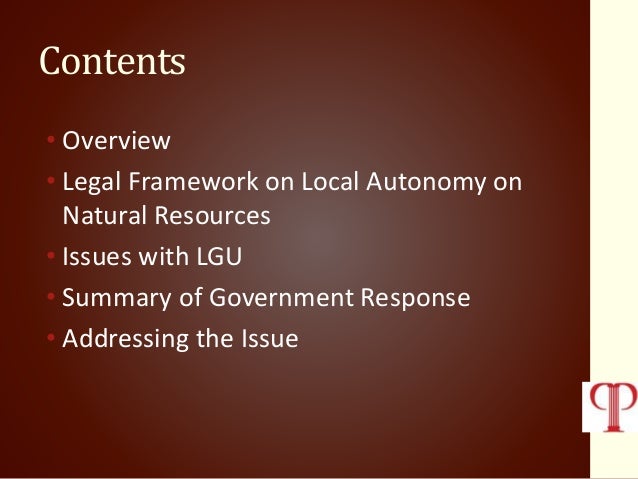 Contents

• Overview
• Legal Framework on Local Autonomy on Natural Resources
• Issues with LGU
• Summary of Government Response
• Addressing the Issue